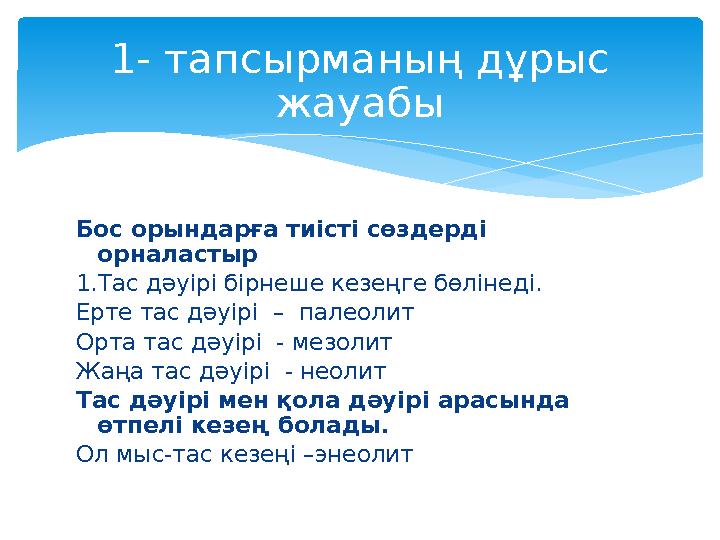 1- тапсырманың дұрыс жауабы

Бос орындарға тиісті сөздерді орналастыр

1.Тас дәуірі бірнеше кезеңге бөлінеді.

Ерте тас дәуірі – палеолит

Орта тас дәуірі - мезолит

Жаңа тас дәуірі - неолит

Тас дәуірі мен қола дәуірі арасында өтпелі кезең болады.

Ол мыс-тас кезеңі –энеолит